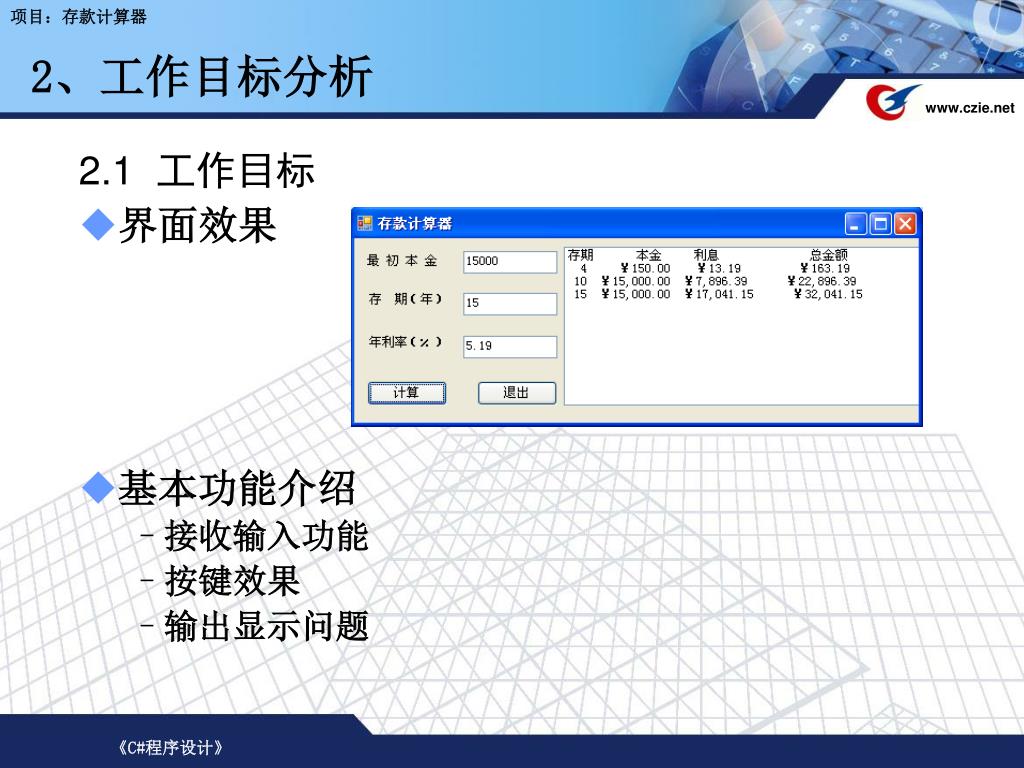 项目：存款计算器

2、工作目标分析

www.czie.net

2.1 工作目标

◆界面效果

存款计算器

最 初 本 金 15000

存 期（年） 15

年利率（％） 5.19

计算 退出

| 存期 | 本金 | 利息 | 总金额 |
|---|---|---|---|
| 4 | ￥150.00 | ￥13.19 | ￥163.19 |
| 10 | ￥15,000.00 | ￥7,896.39 | ￥22,896.39 |
| 15 | ￥15,000.00 | ￥17,041.15 | ￥32,041.15 |

◆基本功能介绍

– 接收输入功能

– 按键效果

– 输出显示问题

《C#程序设计》